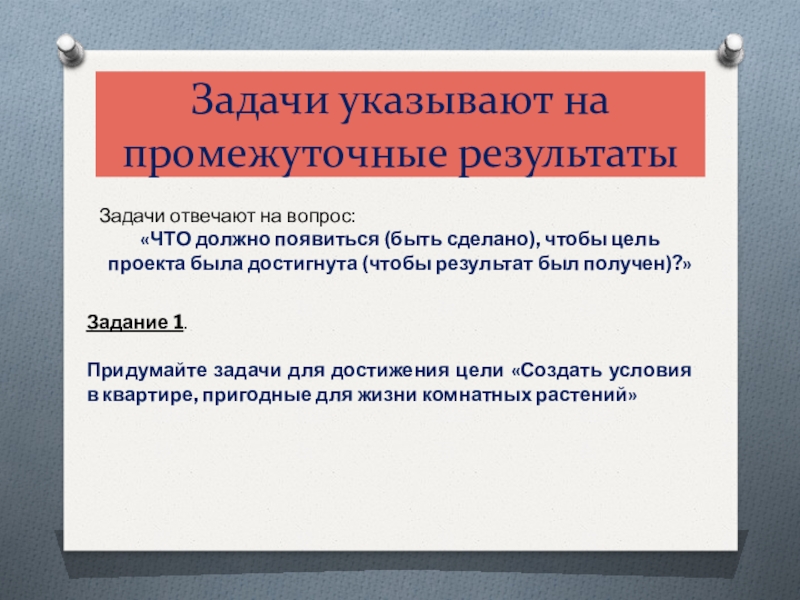 Задачи указывают на промежуточные результаты

Задачи отвечают на вопрос:
«ЧТО должно появиться (быть сделано), чтобы цель проекта была достигнута (чтобы результат был получен)?»

Задание 1.

Придумайте задачи для достижения цели «Создать условия в квартире, пригодные для жизни комнатных растений»